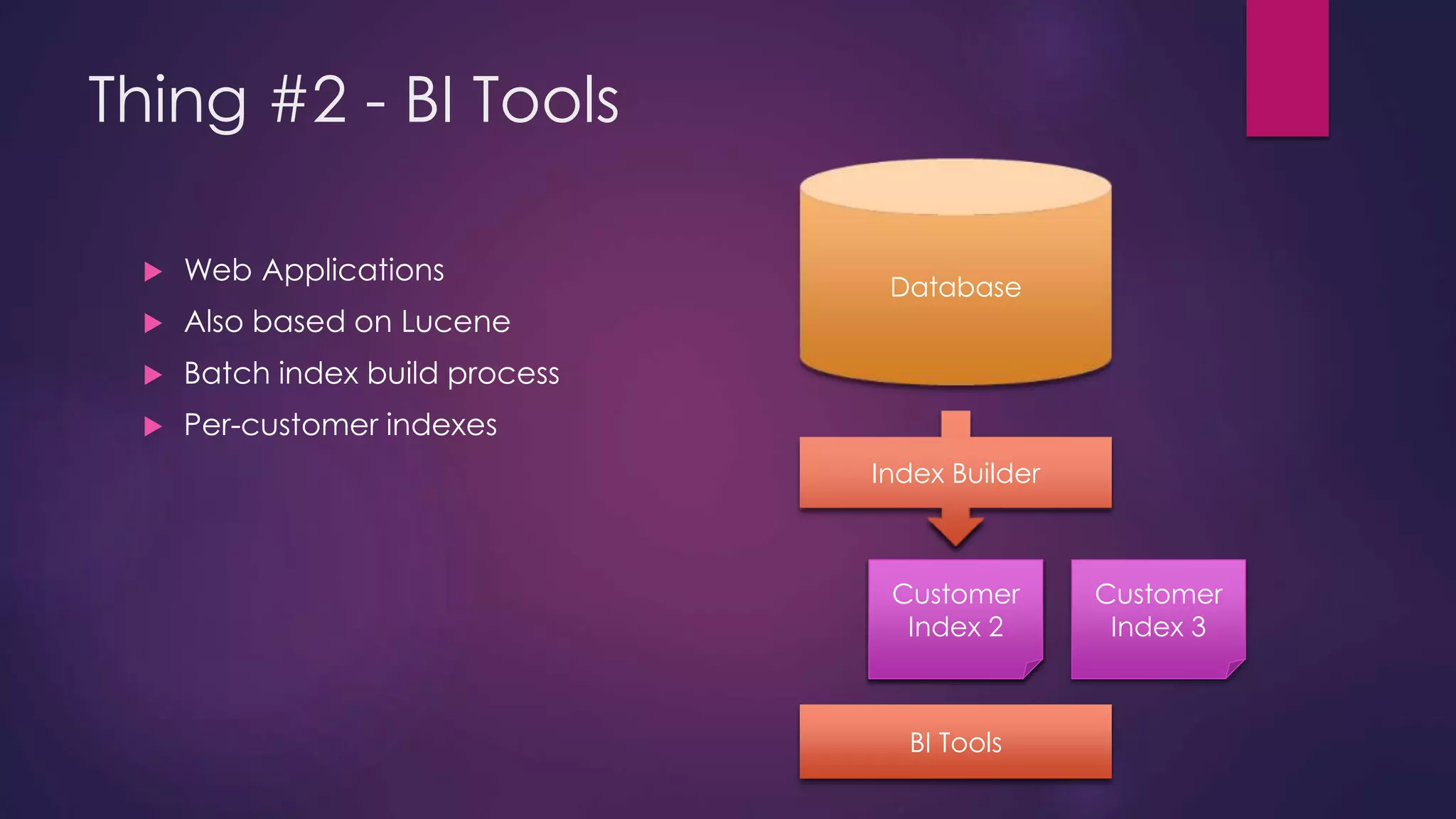 Thing #2 - BI Tools

Web Applications
Also based on Lucene
Batch index build process
Per-customer indexes

Database

Index Builder

Customer Index 2

Customer Index 3

BI Tools